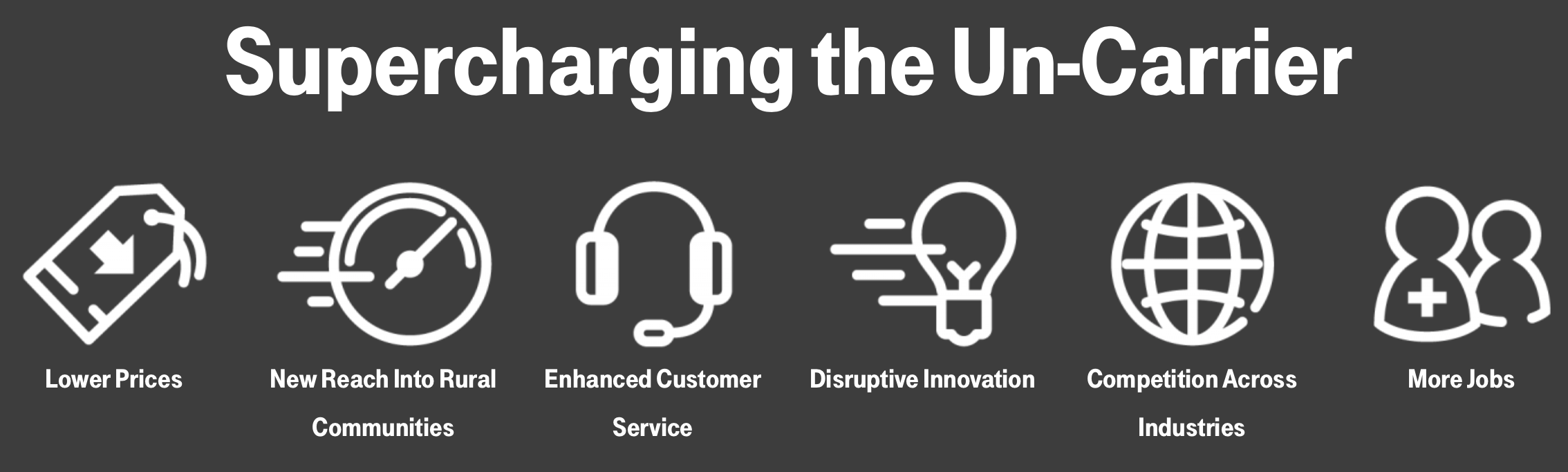 Supercharging the Un-Carrier

Lower Prices

New Reach Into Rural Communities

Enhanced Customer Service

Disruptive Innovation

Competition Across Industries

More Jobs